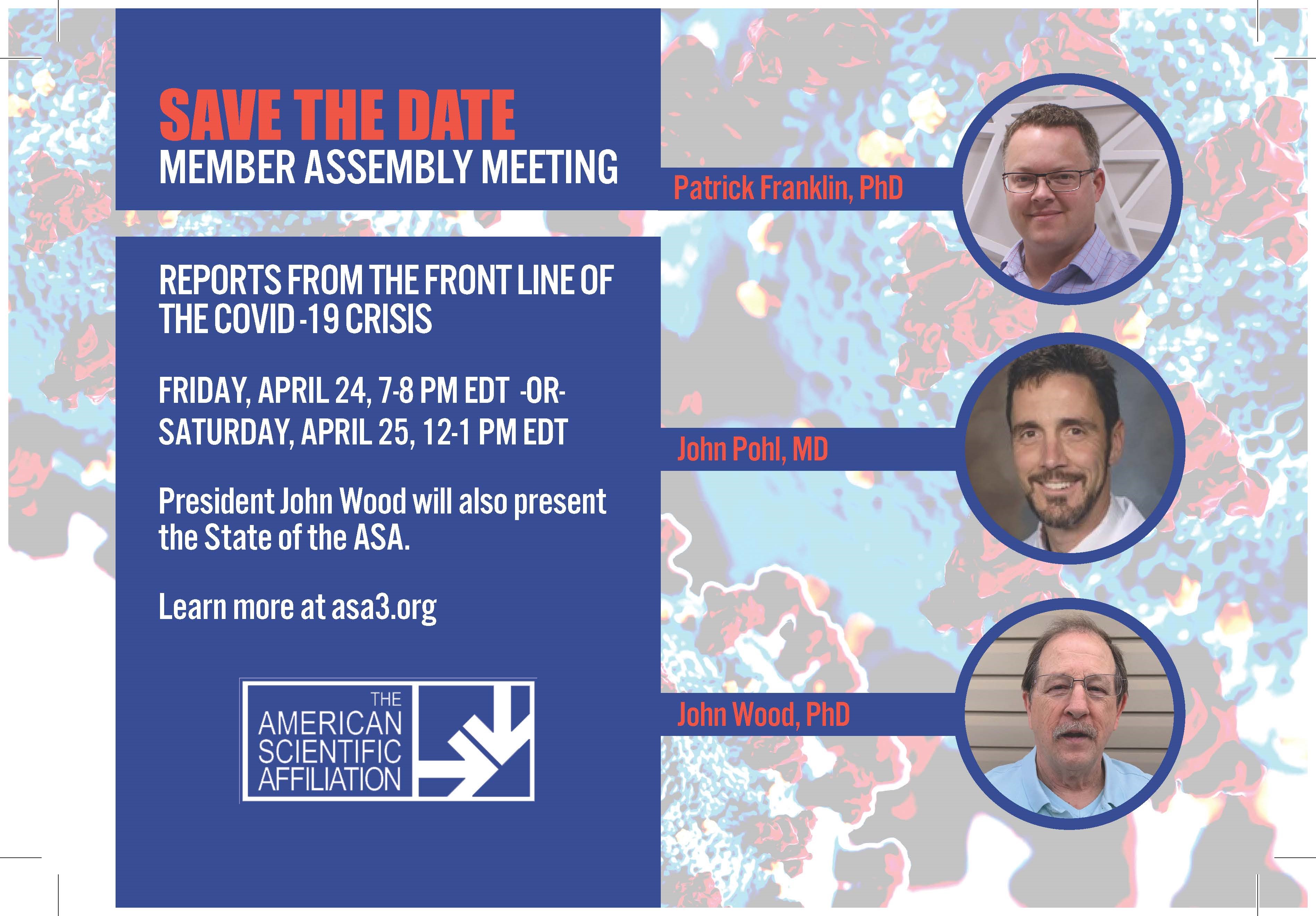 SAVE THE DATE
MEMBER ASSEMBLY MEETING

REPORTS FROM THE FRONT LINE OF THE COVID-19 CRISIS

FRIDAY, APRIL 24, 7-8 PM EDT -OR-
SATURDAY, APRIL 25, 12-1 PM EDT

President John Wood will also present the State of the ASA.

Learn more at asa3.org

THE AMERICAN SCIENTIFIC AFFILIATION

Patrick Franklin, PhD

John Pohl, MD

John Wood, PhD